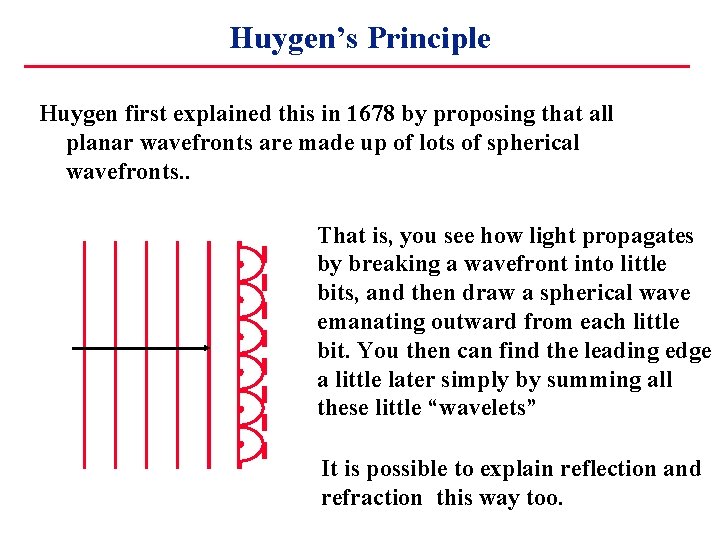 Huygen’s Principle

Huygen first explained this in 1678 by proposing that all planar wavefronts are made up of lots of spherical wavefronts..

That is, you see how light propagates by breaking a wavefront into little bits, and then draw a spherical wave emanating outward from each little bit. You then can find the leading edge a little later simply by summing all these little “wavelets”

It is possible to explain reflection and refraction this way too.